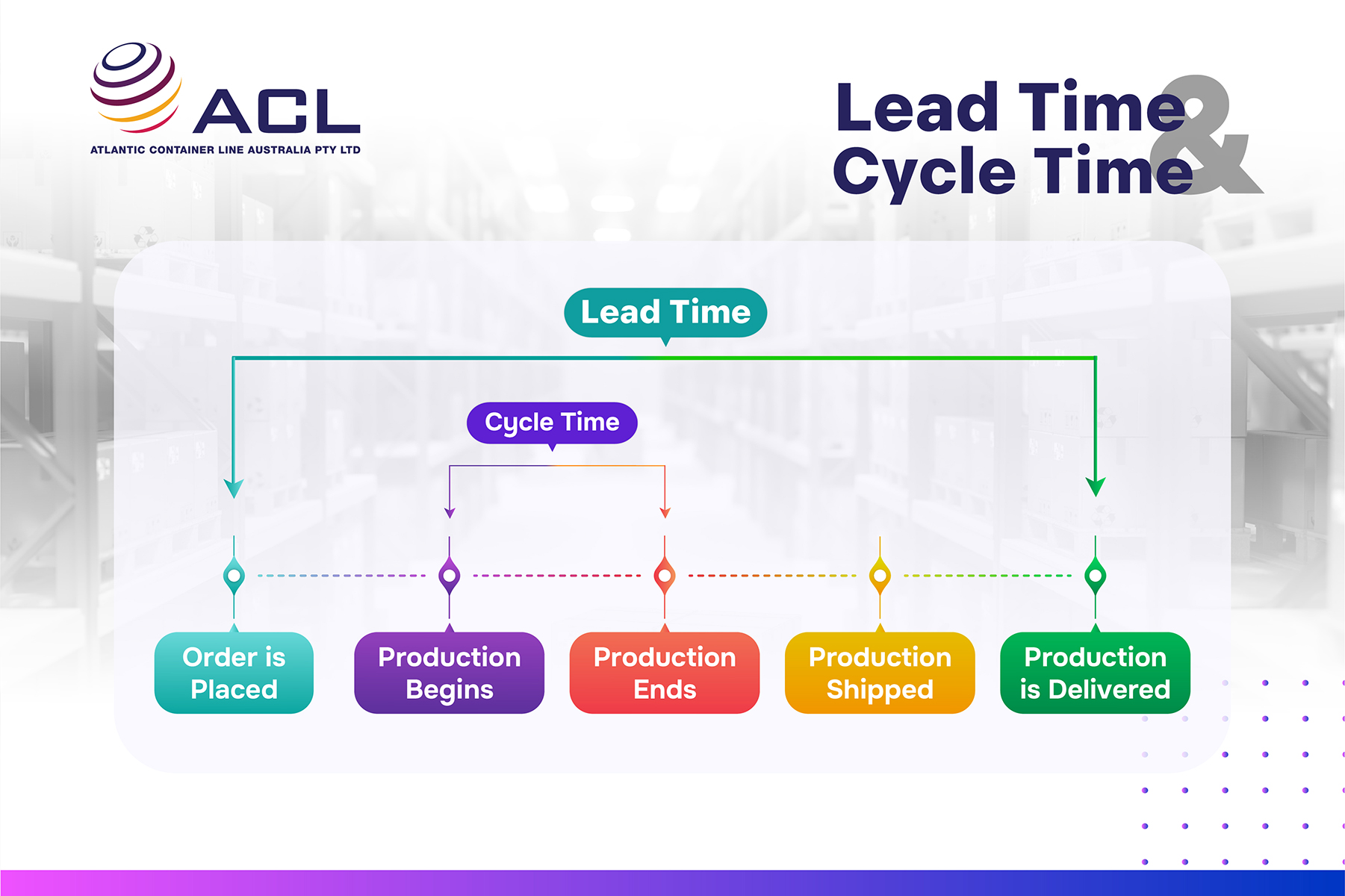 ACL
ATLANTIC CONTAINER LINE AUSTRALIA PTY LTD

Lead Time & Cycle Time

Lead Time

Cycle Time

Order is Placed

Production Begins

Production Ends

Production Shipped

Production is Delivered